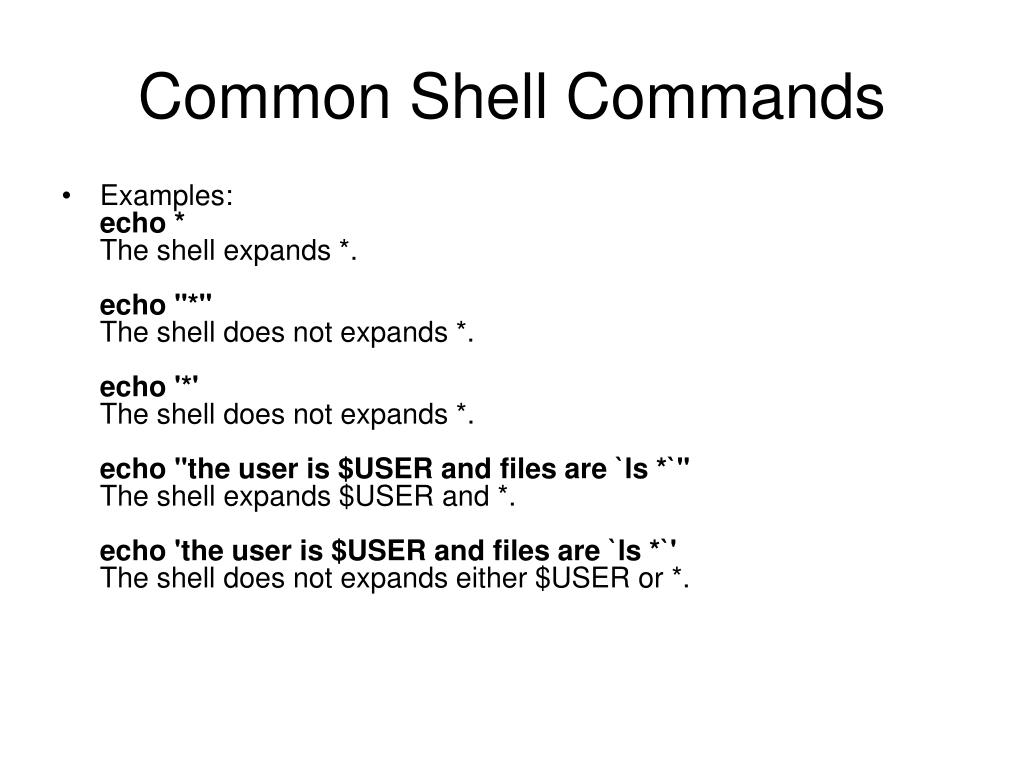 Common Shell Commands

• Examples:
echo *
The shell expands *.

echo "*"
The shell does not expands *.

echo '*'
The shell does not expands *.

echo "the user is $USER and files are `ls *`"
The shell expands $USER and *.

echo 'the user is $USER and files are `ls *`'
The shell does not expands either $USER or *.